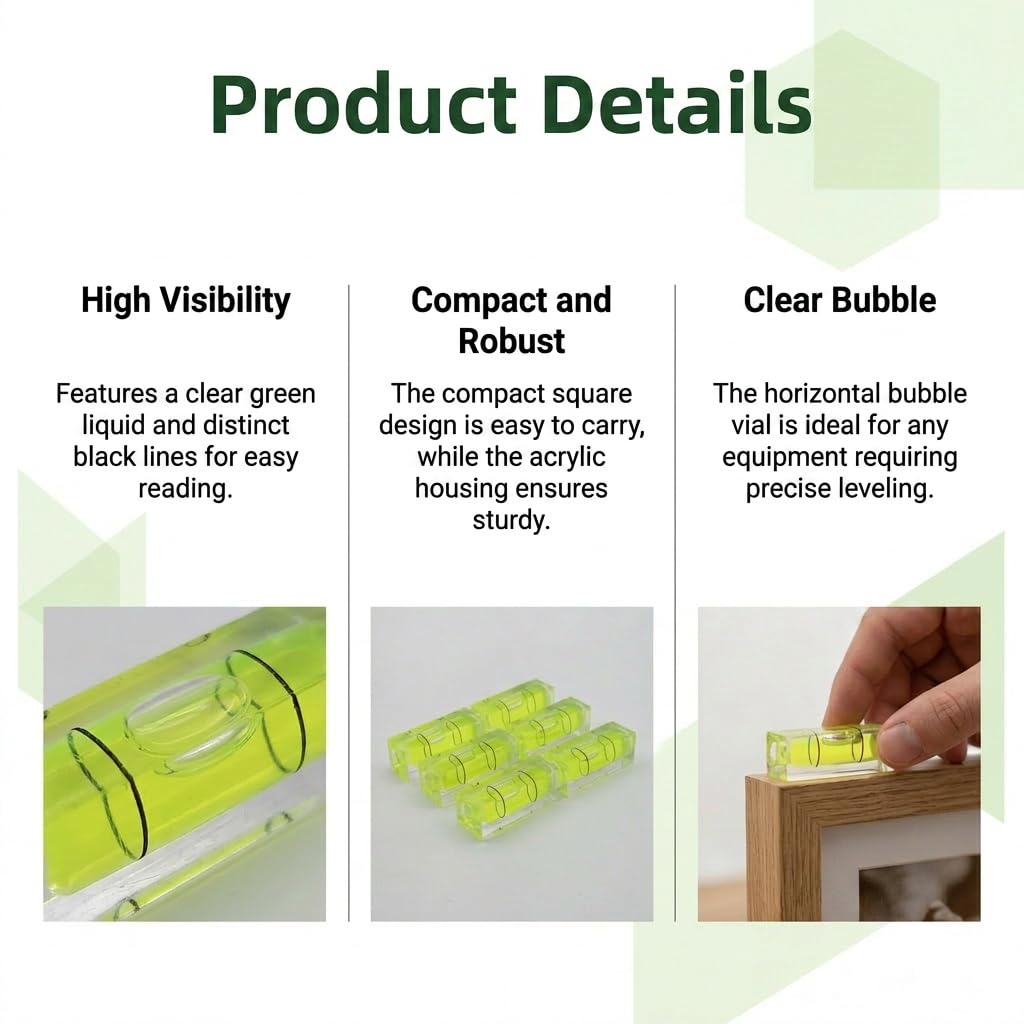 Product Details

High Visibility

Features a clear green liquid and distinct black lines for easy reading.

Compact and Robust

The compact square design is easy to carry, while the acrylic housing ensures sturdy.

Clear Bubble

The horizontal bubble vial is ideal for any equipment requiring precise leveling.